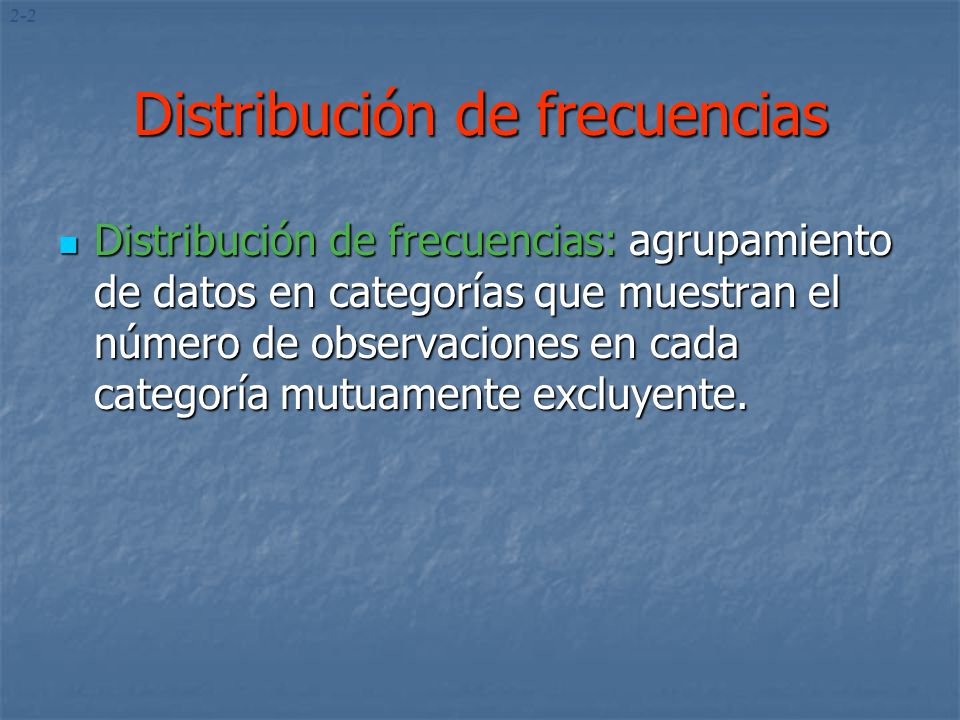 2-2

Distribución de frecuencias

Distribución de frecuencias: agrupamiento de datos en categorías que muestran el número de observaciones en cada categoría mutuamente excluyente.